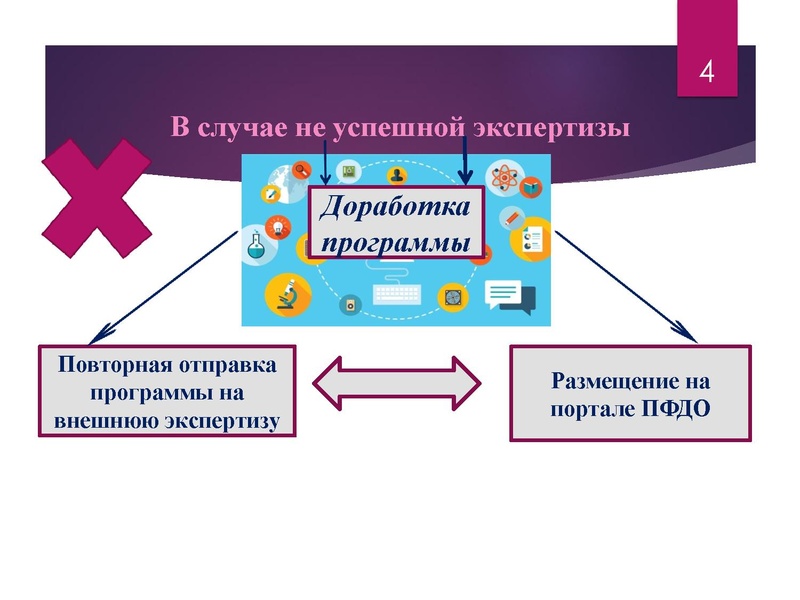 4

В случае не успешной экспертизы

Доработка программы

Повторная отправка программы на внешнюю экспертизу

Размещение на портале ПФДО